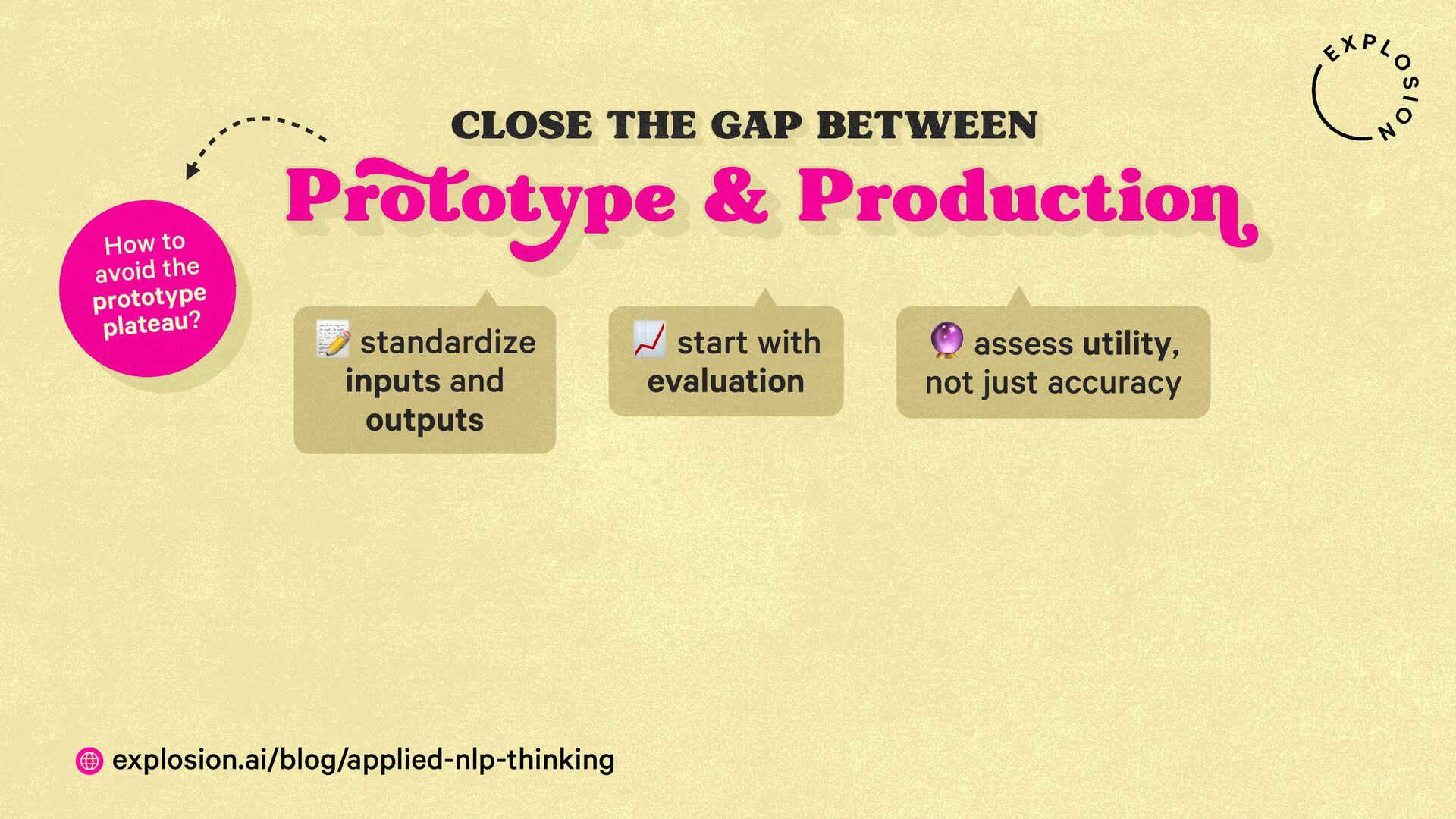 EXPLOSION

CLOSE THE GAP BETWEEN

Prototype & Production

How to avoid the prototype plateau?

📝 standardize inputs and outputs

📈 start with evaluation

🔮 assess utility, not just accuracy

explosion.ai/blog/applied-nlp-thinking